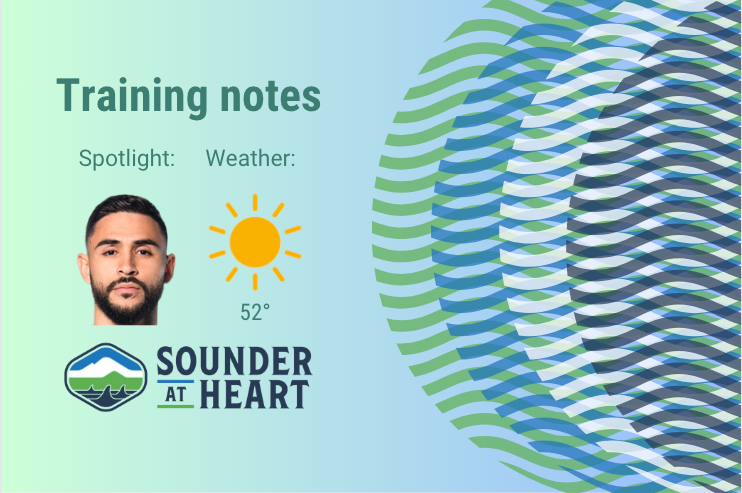 Training notes

Spotlight: Weather:

52°

SOUNDER AT HEART